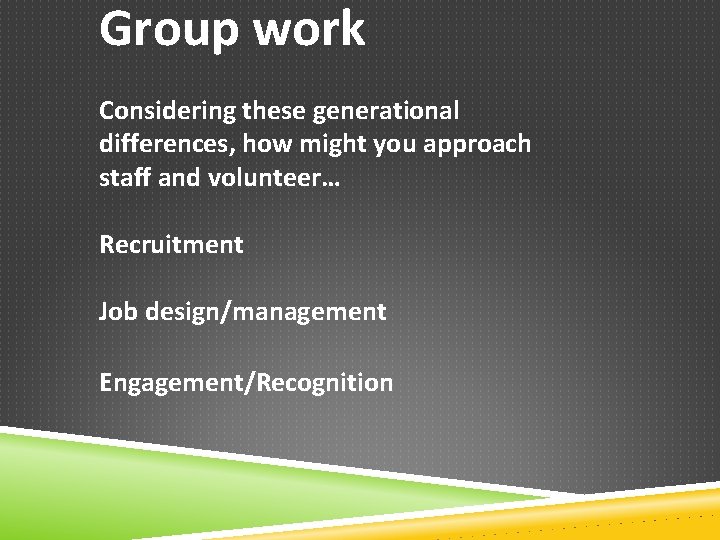 Group work

Considering these generational differences, how might you approach staff and volunteer…

Recruitment

Job design/management

Engagement/Recognition